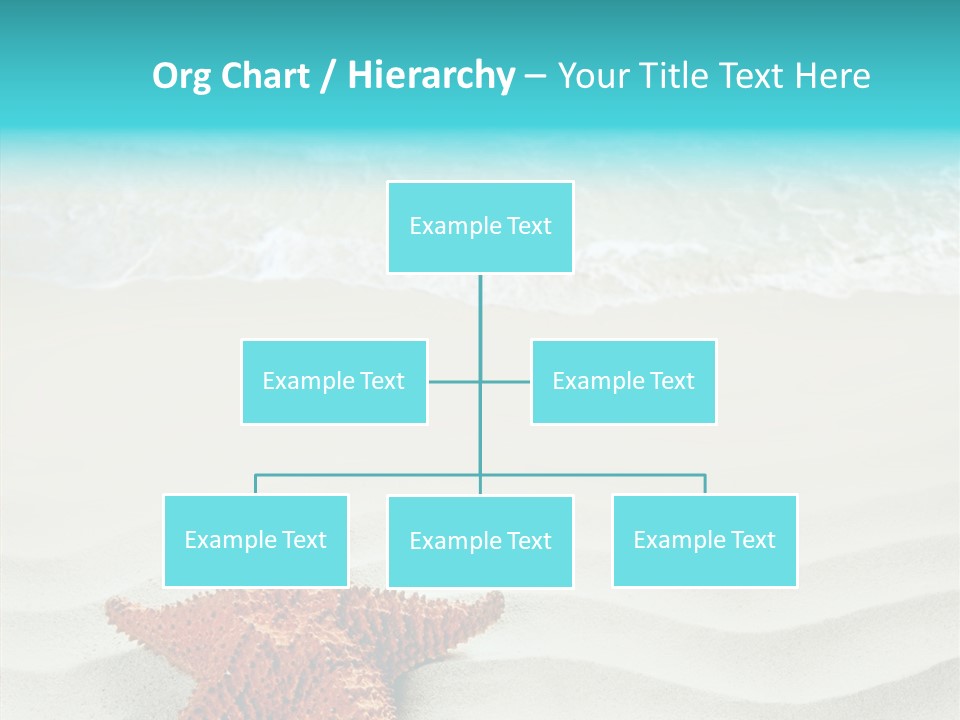 Org Chart / Hierarchy – Your Title Text Here

Example Text

Example Text

Example Text

Example Text

Example Text

Example Text